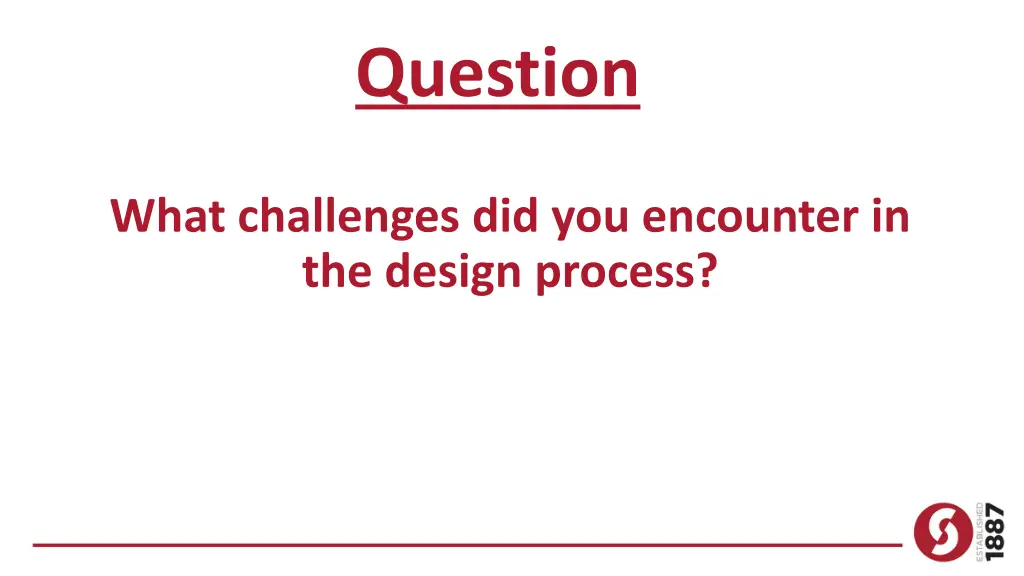 Question

What challenges did you encounter in the design process?

ESTABLISHED 1887